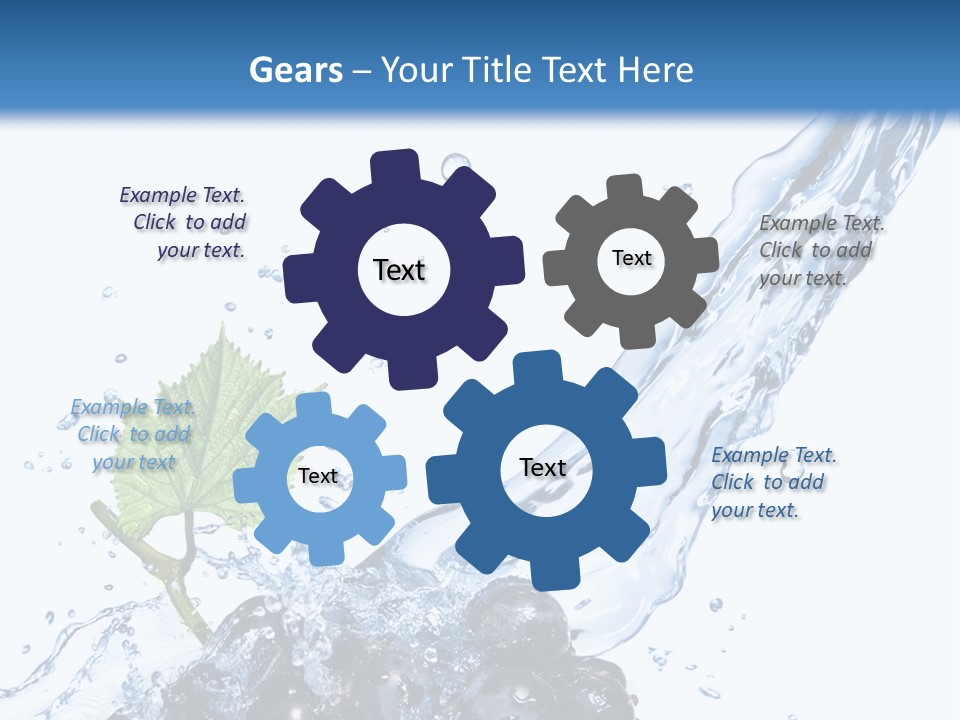 Gears – Your Title Text Here

Example Text. Click to add your text.

Text

Text

Example Text. Click to add your text.

Example Text. Click to add your text

Text

Text

Example Text. Click to add your text.